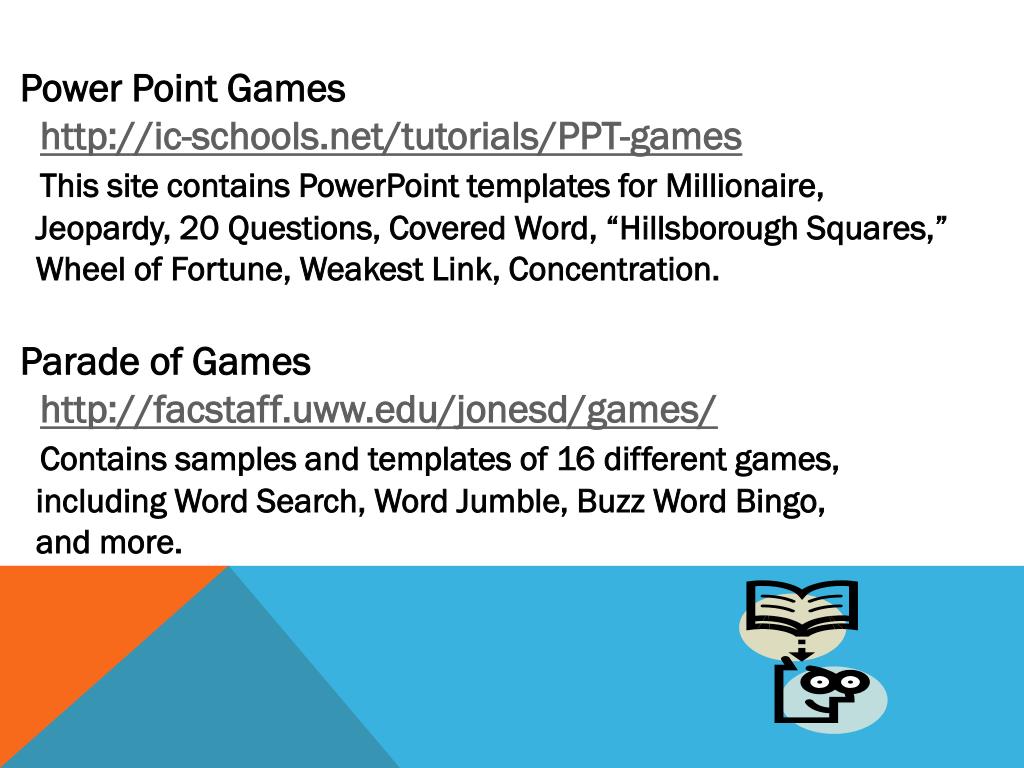 Power Point Games

http://ic-schools.net/tutorials/PPT-games

This site contains PowerPoint templates for Millionaire, Jeopardy, 20 Questions, Covered Word, “Hillsborough Squares,” Wheel of Fortune, Weakest Link, Concentration.

Parade of Games

http://facstaff.uww.edu/jonesd/games/

Contains samples and templates of 16 different games, including Word Search, Word Jumble, Buzz Word Bingo, and more.